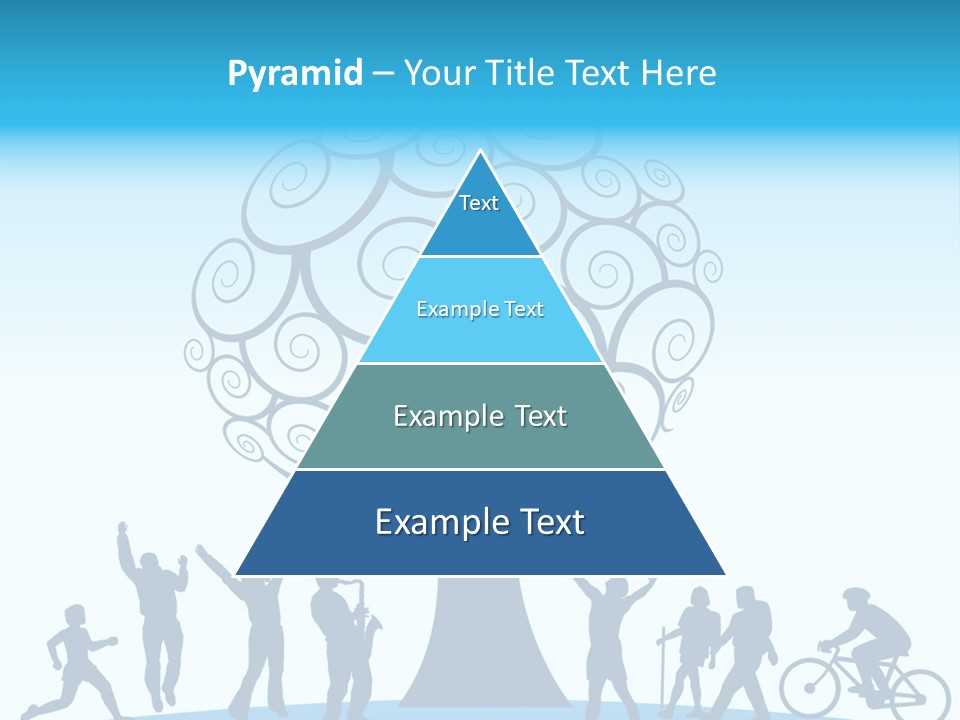 Pyramid – Your Title Text Here

Text

Example Text

Example Text

Example Text